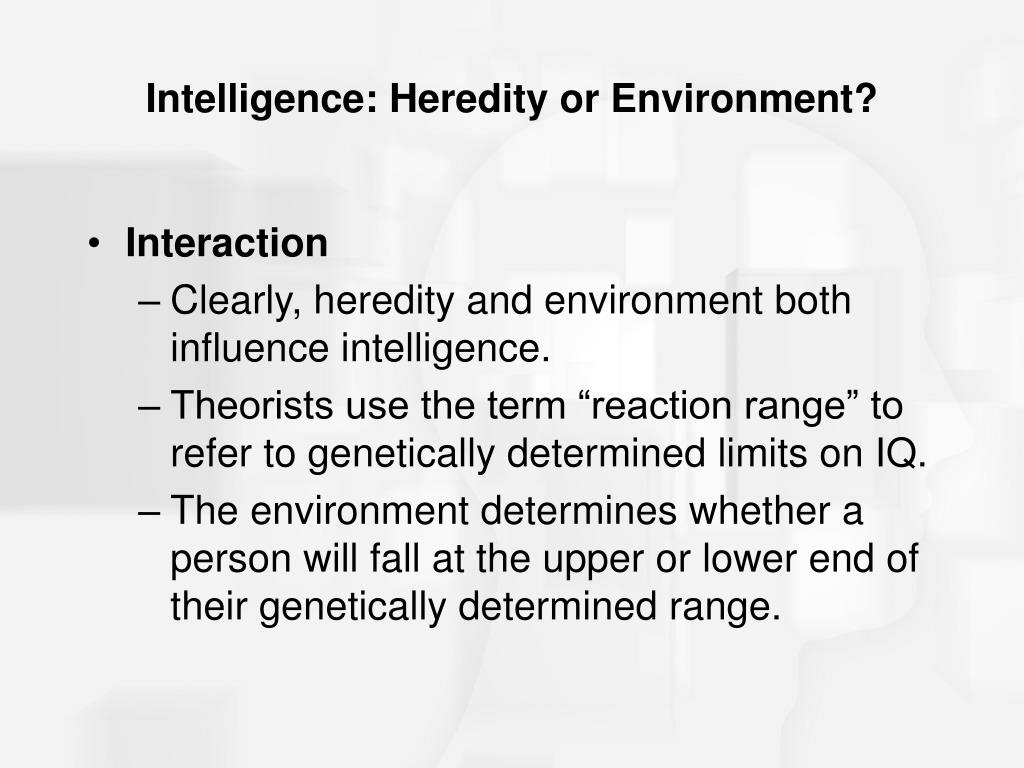 Intelligence: Heredity or Environment?

• Interaction
– Clearly, heredity and environment both influence intelligence.
– Theorists use the term “reaction range” to refer to genetically determined limits on IQ.
– The environment determines whether a person will fall at the upper or lower end of their genetically determined range.